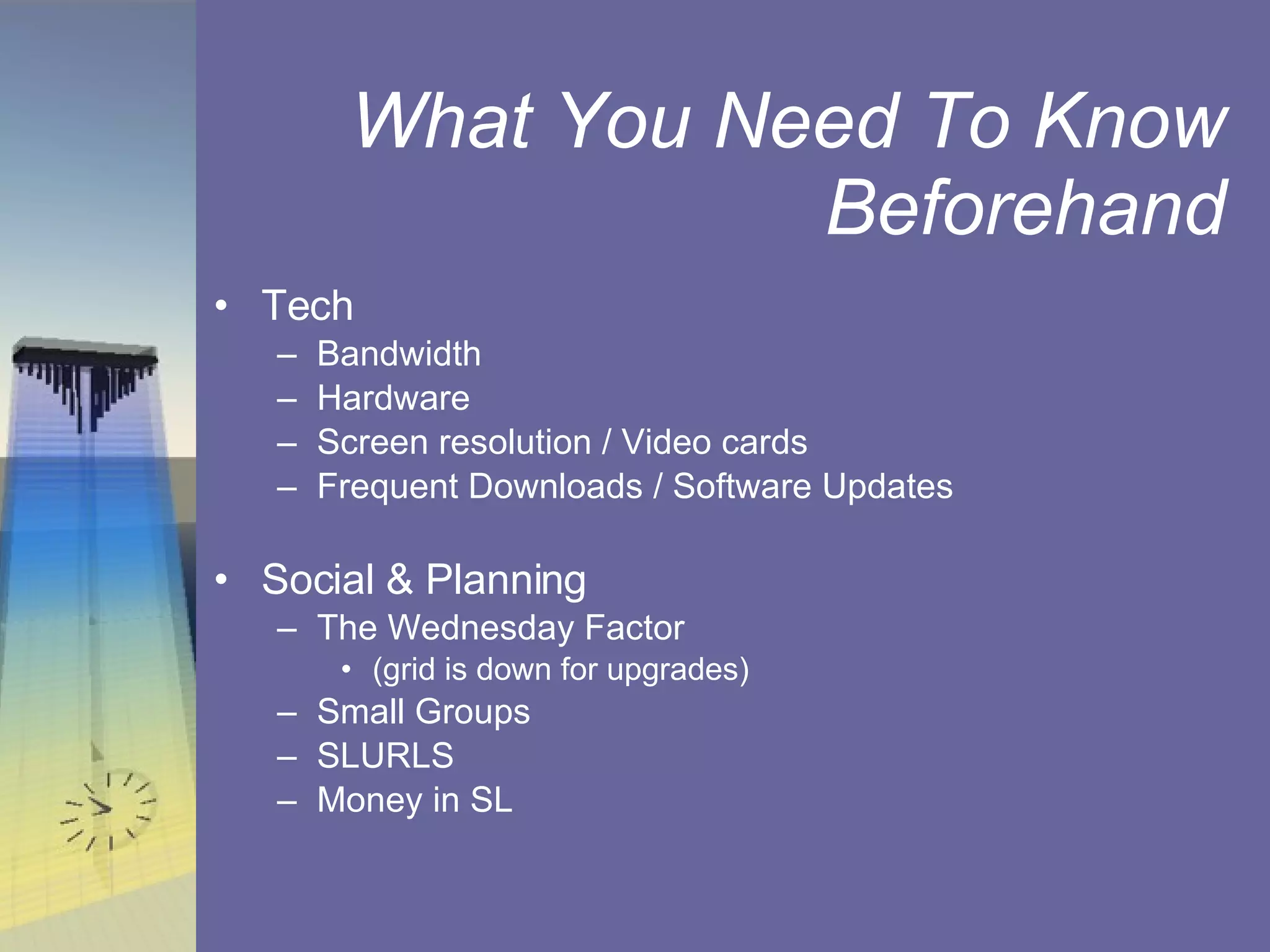 What You Need To Know Beforehand

• Tech
– Bandwidth
– Hardware
– Screen resolution / Video cards
– Frequent Downloads / Software Updates

• Social & Planning
– The Wednesday Factor
• (grid is down for upgrades)
– Small Groups
– SLURLS
– Money in SL